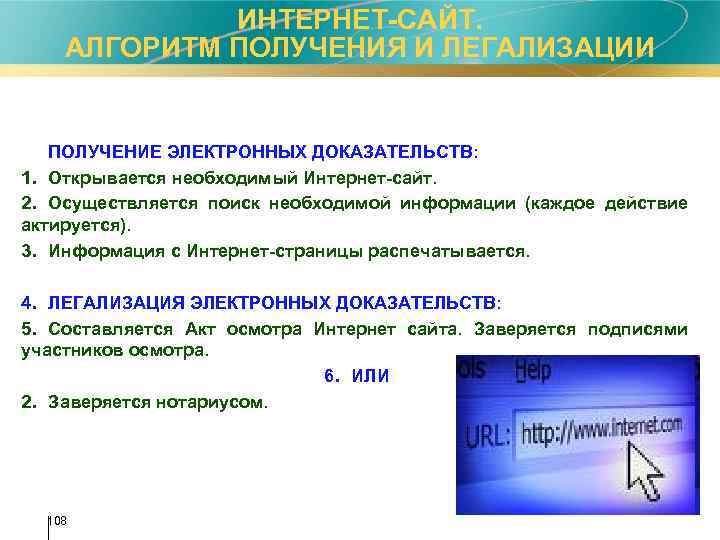 ИНТЕРНЕТ-САЙТ.
АЛГОРИТМ ПОЛУЧЕНИЯ И ЛЕГАЛИЗАЦИИ

ПОЛУЧЕНИЕ ЭЛЕКТРОННЫХ ДОКАЗАТЕЛЬСТВ:

1. Открывается необходимый Интернет-сайт.

2. Осуществляется поиск необходимой информации (каждое действие актируется).

3. Информация с Интернет-страницы распечатывается.

4. ЛЕГАЛИЗАЦИЯ ЭЛЕКТРОННЫХ ДОКАЗАТЕЛЬСТВ:

5. Составляется Акт осмотра Интернет сайта. Заверяется подписями участников осмотра.

6. ИЛИ

2. Заверяется нотариусом.

ols Help

URL: http://www.internet.com

108